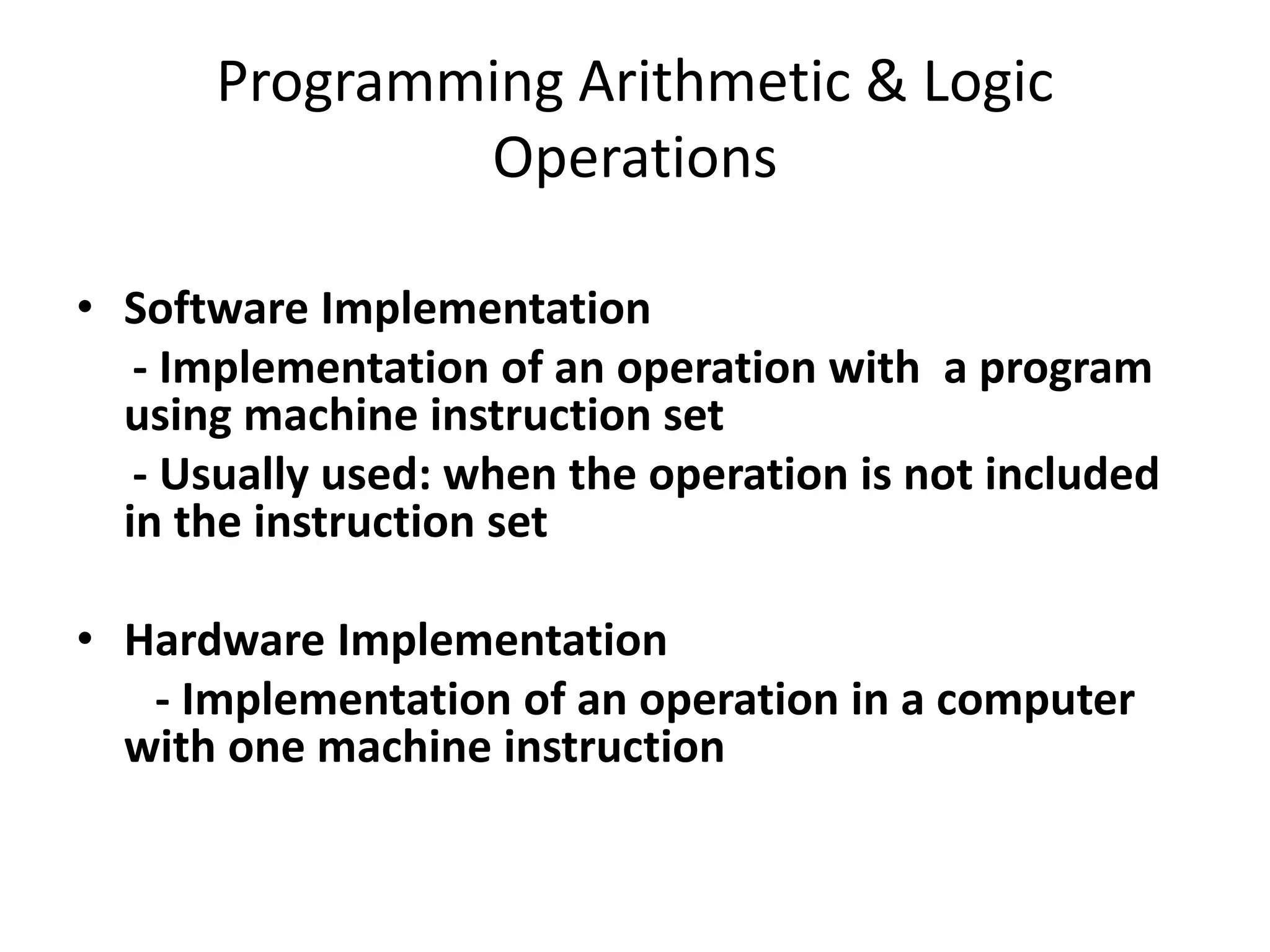 Programming Arithmetic & Logic Operations

• Software Implementation

- Implementation of an operation with a program using machine instruction set

- Usually used: when the operation is not included in the instruction set

• Hardware Implementation

- Implementation of an operation in a computer with one machine instruction